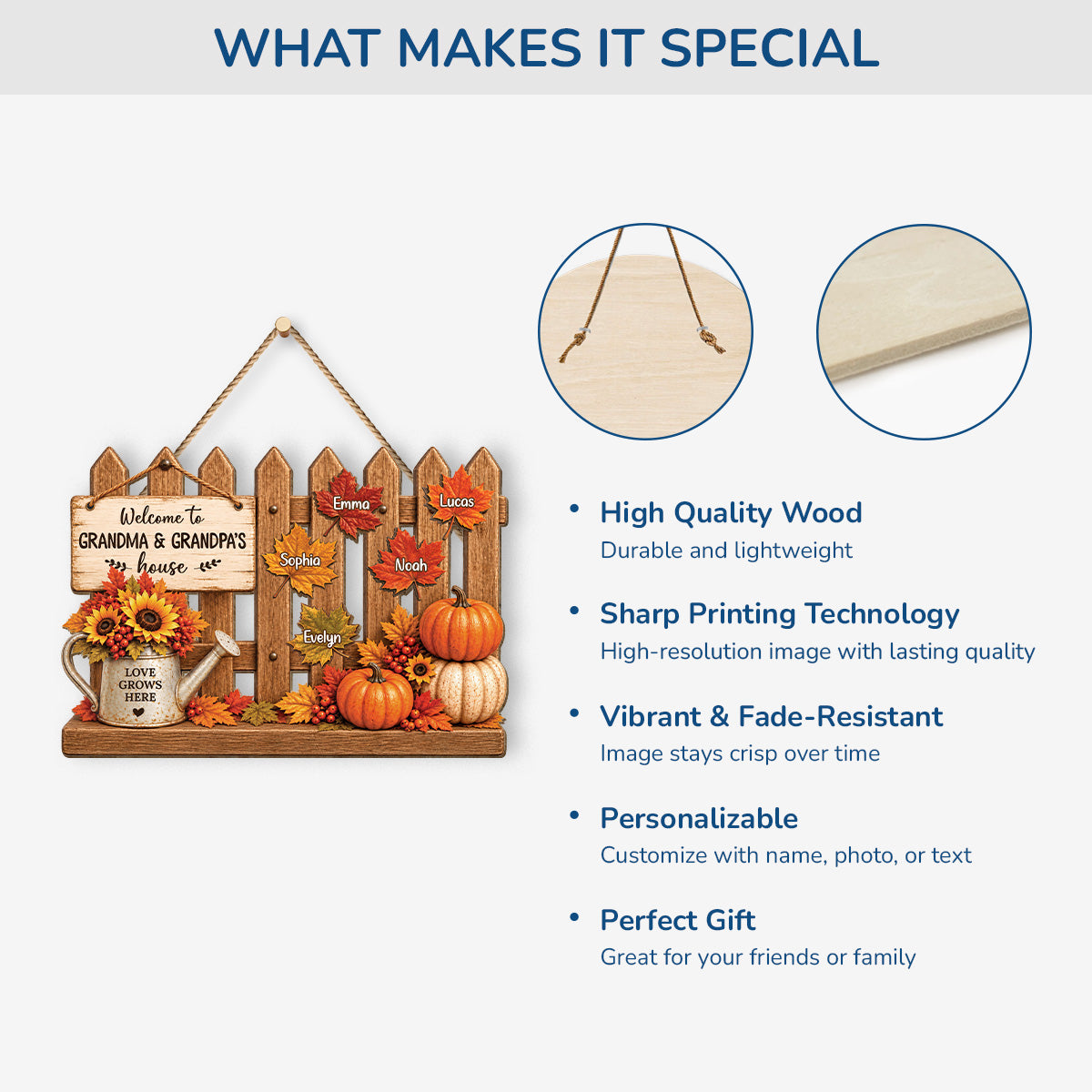 WHAT MAKES IT SPECIAL

Welcome to
GRANDMA & GRANDPA'S
house

Emma
Lucas
Sophia
Noah
Evelyn

LOVE
GROWS
HERE

• High Quality Wood
Durable and lightweight

• Sharp Printing Technology
High-resolution image with lasting quality

• Vibrant & Fade-Resistant
Image stays crisp over time

• Personalizable
Customize with name, photo, or text

• Perfect Gift
Great for your friends or family